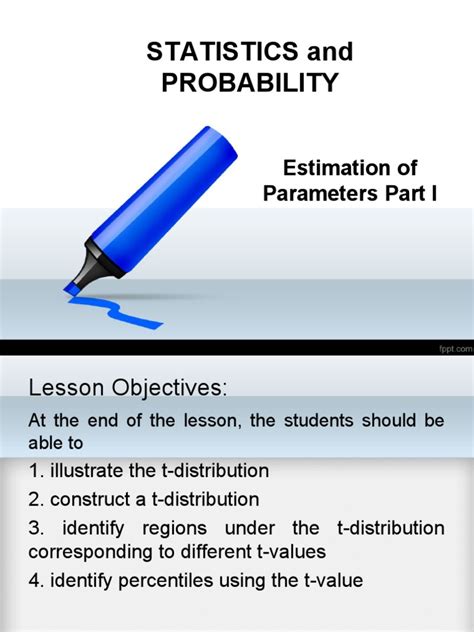 STATISTICS and PROBABILITY

Estimation of Parameters Part I

fppt.com

Lesson Objectives:

At the end of the lesson, the students should be able to

1. illustrate the t-distribution

2. construct a t-distribution

3. identify regions under the t-distribution corresponding to different t-values

4. identify percentiles using the t-value